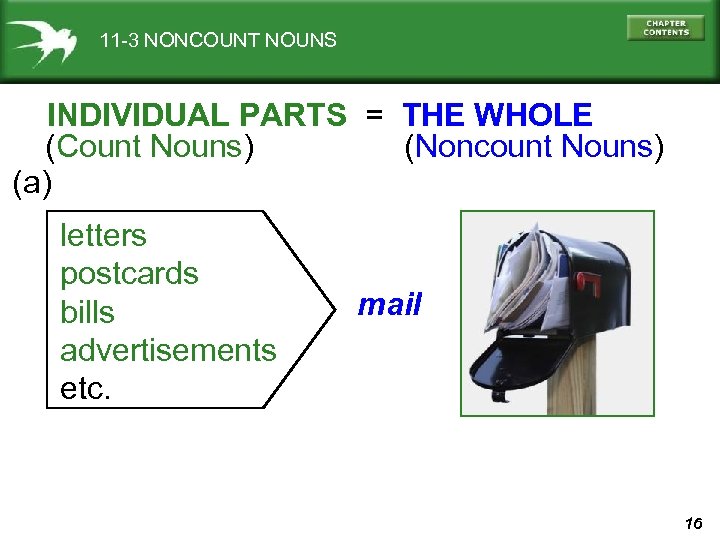 11-3 NONCOUNT NOUNS

CHAPTER CONTENTS

INDIVIDUAL PARTS = THE WHOLE
(Count Nouns) (Noncount Nouns)

(a)

letters
postcards
bills
advertisements
etc.

mail

16